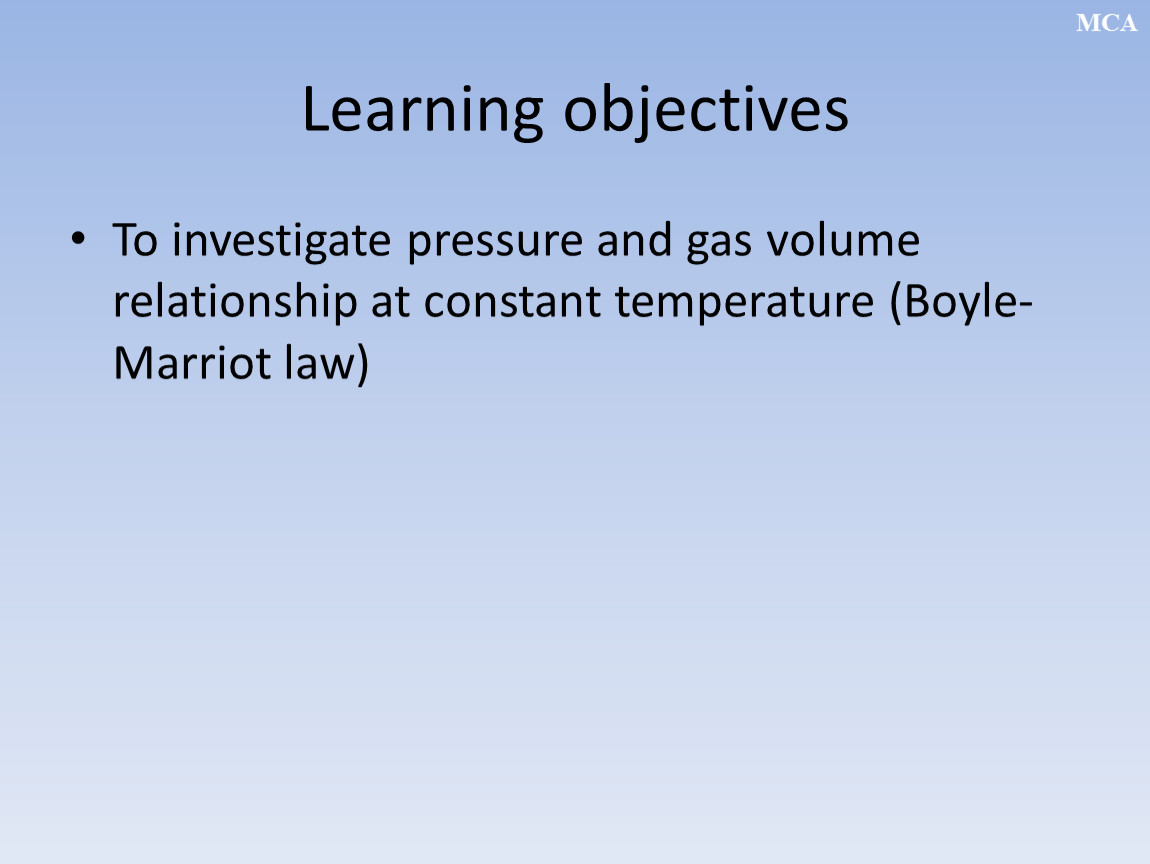 MCA

Learning objectives

• To investigate pressure and gas volume relationship at constant temperature (Boyle-Marriot law)